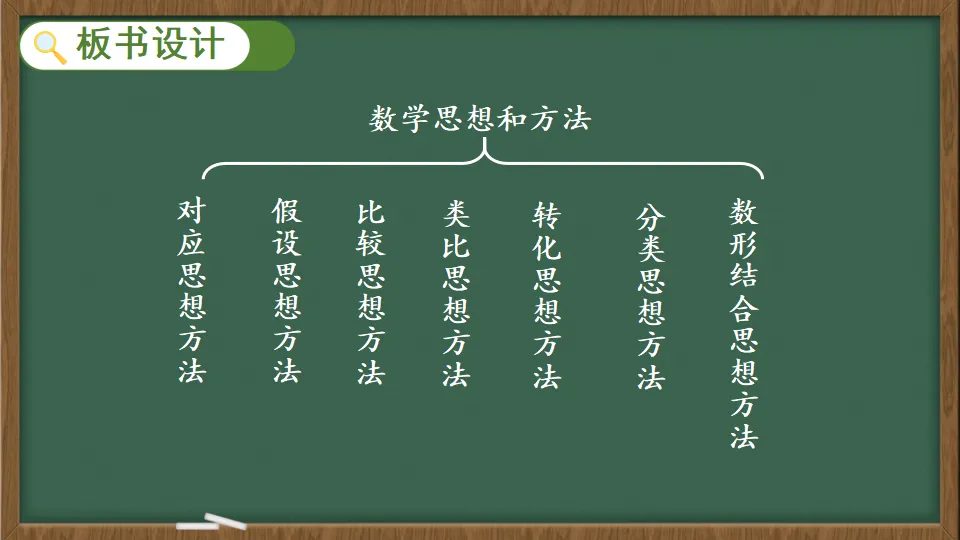 板书设计

数学思想和方法

对应思想方法

假设思想方法

比较思想方法

类比思想方法

转化思想方法

分类思想方法

数形结合思想方法